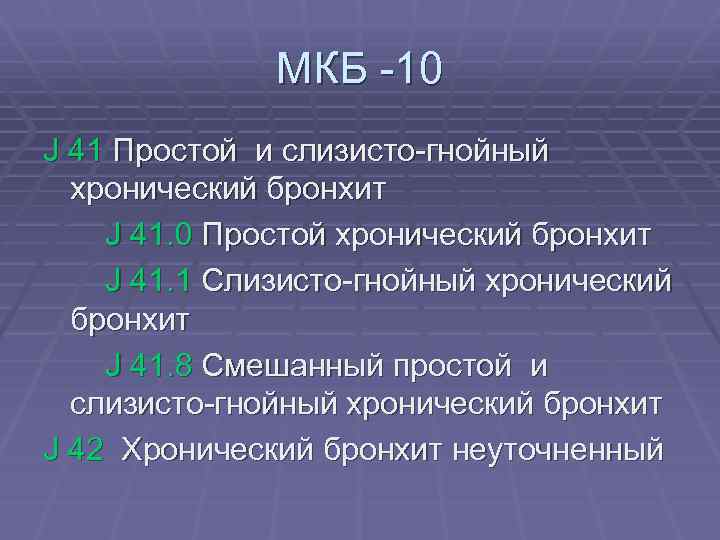 МКБ -10

J 41 Простой и слизисто-гнойный хронический бронхит

J 41.0 Простой хронический бронхит

J 41.1 Слизисто-гнойный хронический бронхит

J 41.8 Смешанный простой и слизисто-гнойный хронический бронхит

J 42 Хронический бронхит неуточненный